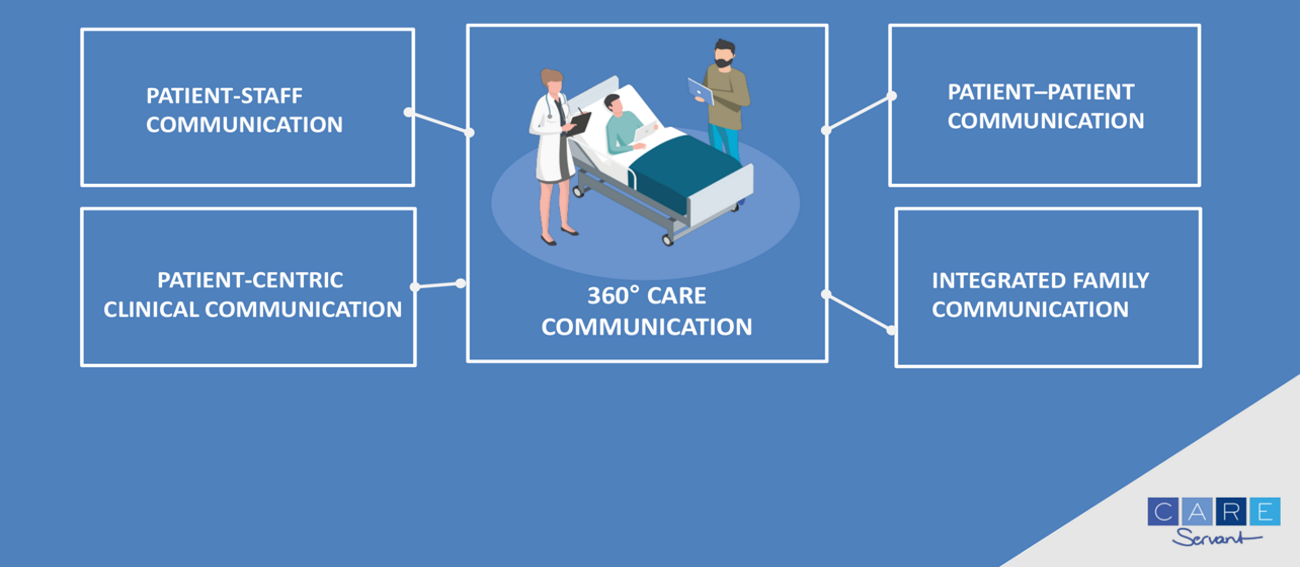 PATIENT-STAFF COMMUNICATION

PATIENT-CENTRIC CLINICAL COMMUNICATION

360° CARE COMMUNICATION

PATIENT–PATIENT COMMUNICATION

INTEGRATED FAMILY COMMUNICATION

CARE Servant